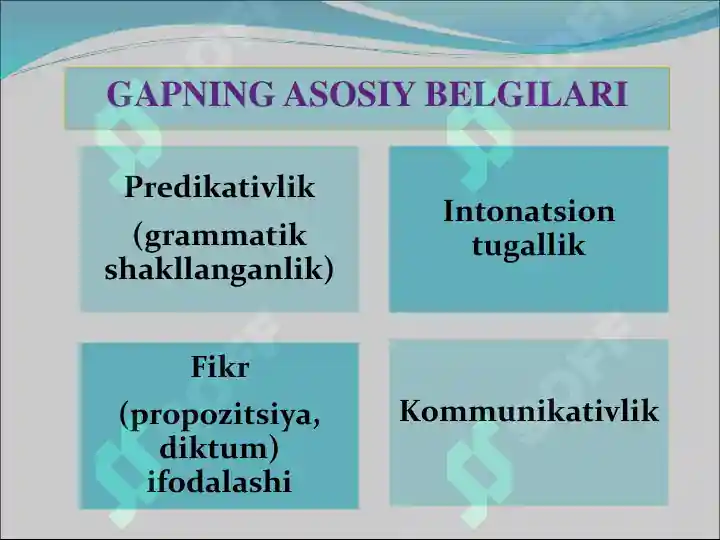 GAPNING ASOSIY BELGILARI

Predikativlik

(grammatik shakllanganlik)

Intonatsion tugallik

Fikr

(propozitsiya, diktum) ifodalashi

Kommunikativlik